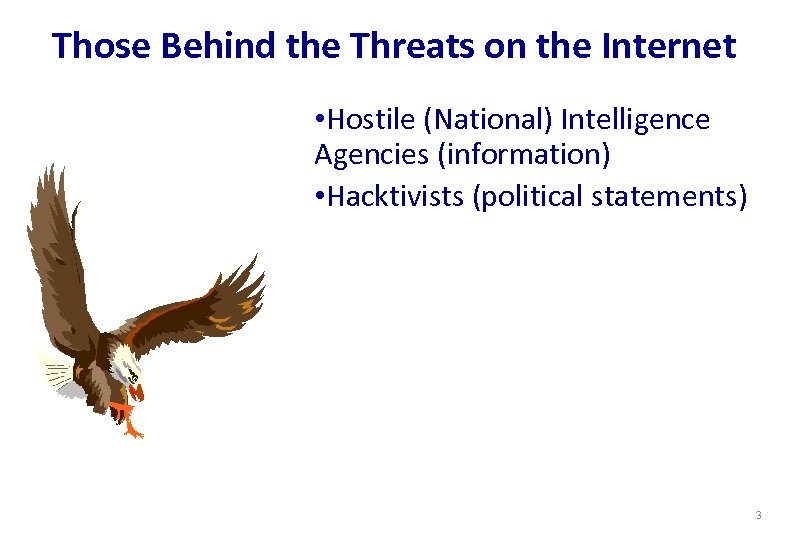 Those Behind the Threats on the Internet

•Hostile (National) Intelligence Agencies (information)

•Hacktivists (political statements)

3